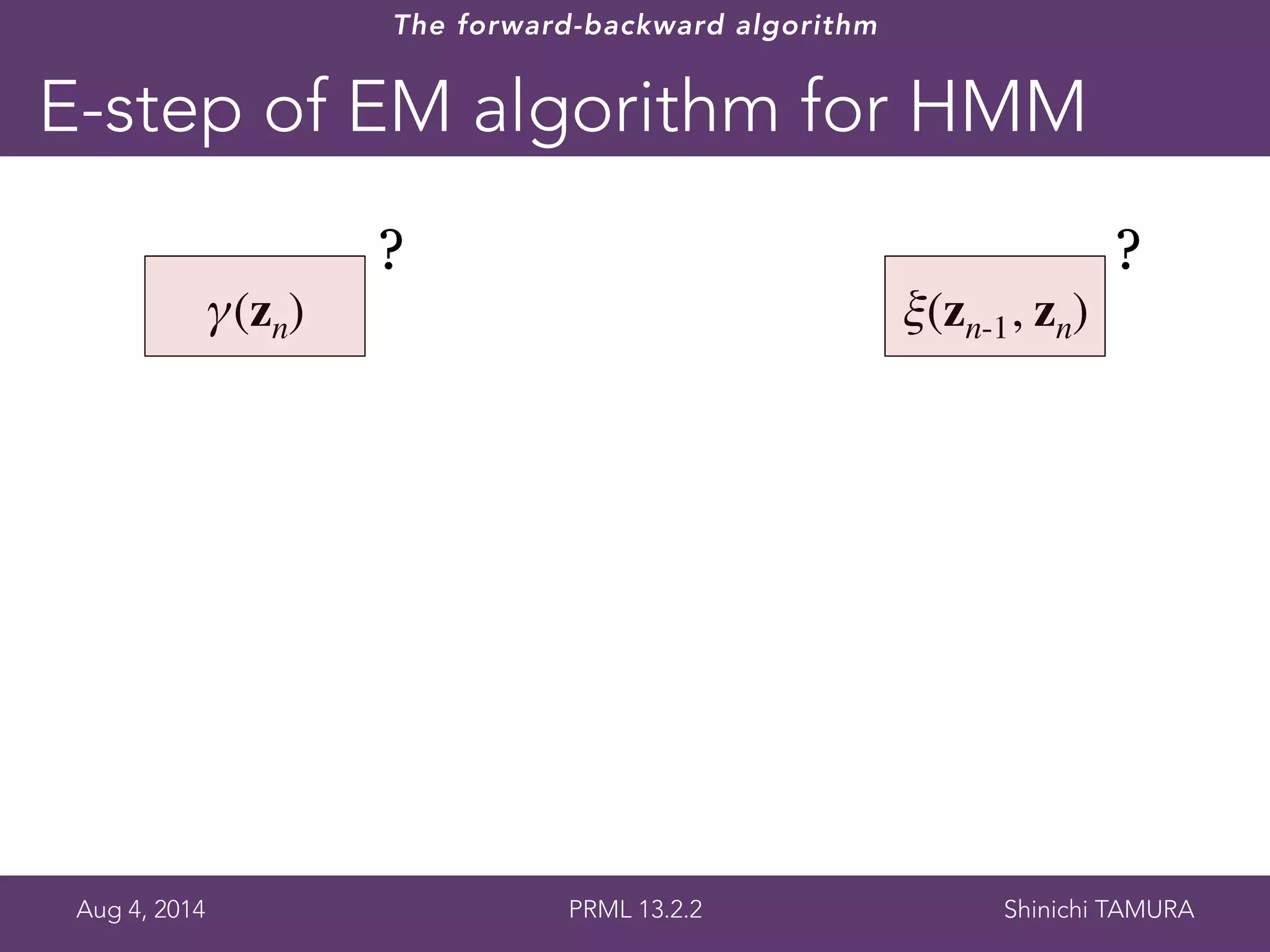 The forward-backward algorithm

E-step of EM algorithm for HMM

$\gamma(\mathbf{z}_n)$ ?

$\xi(\mathbf{z}_{n-1}, \mathbf{z}_n)$ ?

Aug 4, 2014

PRML 13.2.2

Shinichi TAMURA